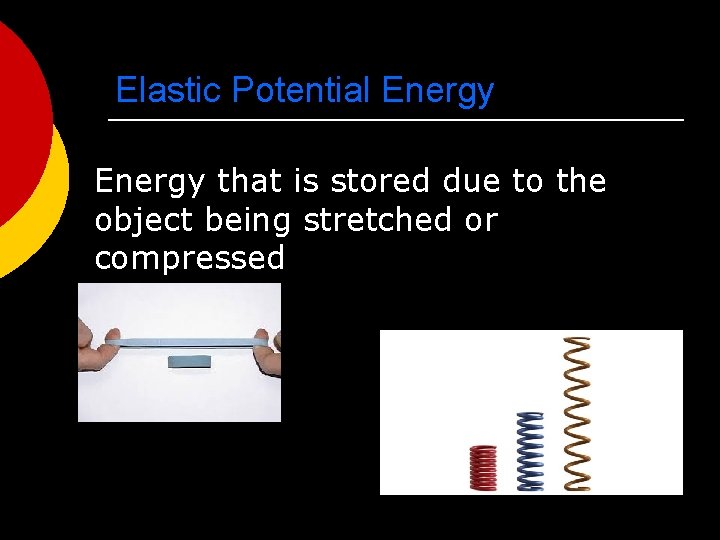 Elastic Potential Energy

Energy that is stored due to the object being stretched or compressed